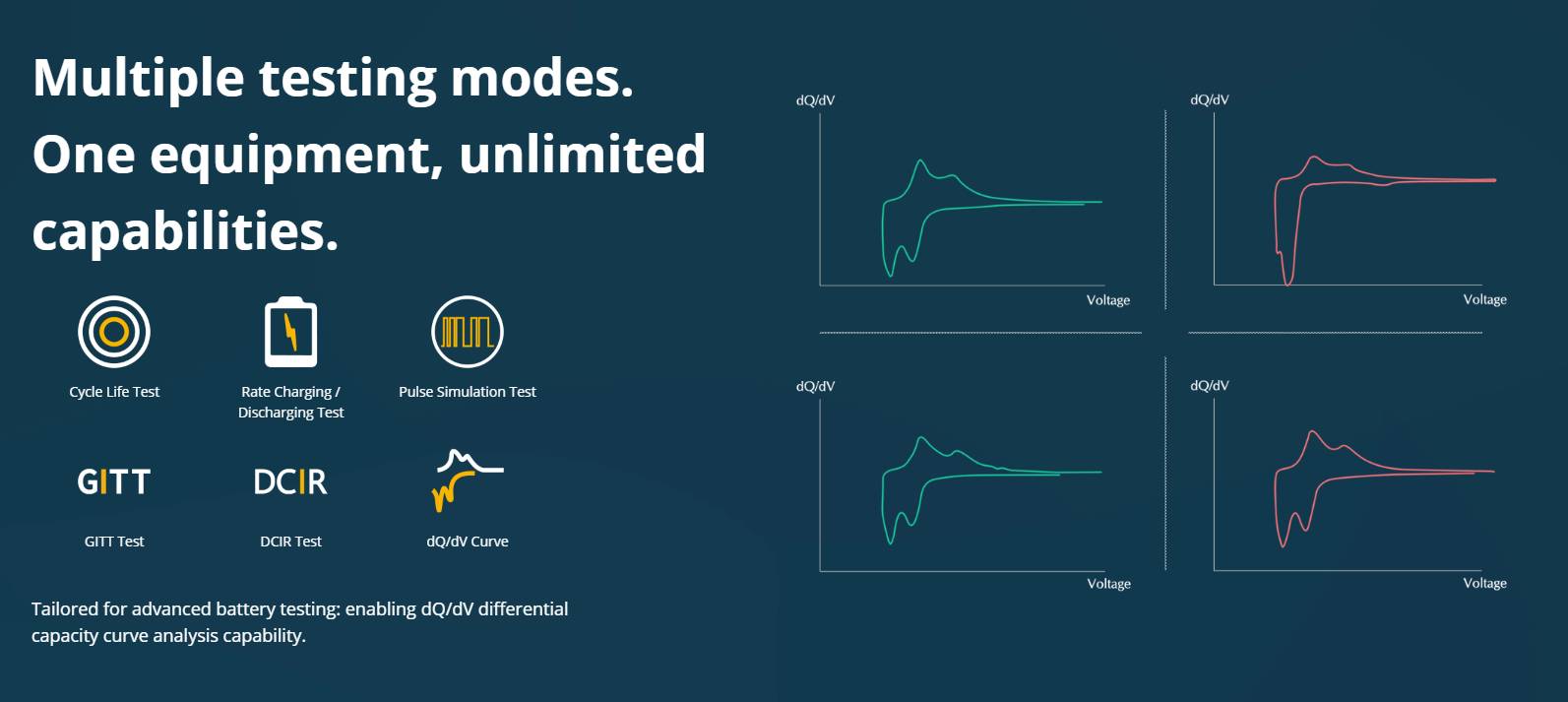 Multiple testing modes.
One equipment, unlimited capabilities.

Cycle Life Test

Rate Charging / Discharging Test

Pulse Simulation Test

GITT

GITT Test

DCIR

DCIR Test

dQ/dV Curve

Tailored for advanced battery testing: enabling dQ/dV differential capacity curve analysis capability.

dQ/dV
Voltage

dQ/dV
Voltage

dQ/dV
Voltage

dQ/dV
Voltage